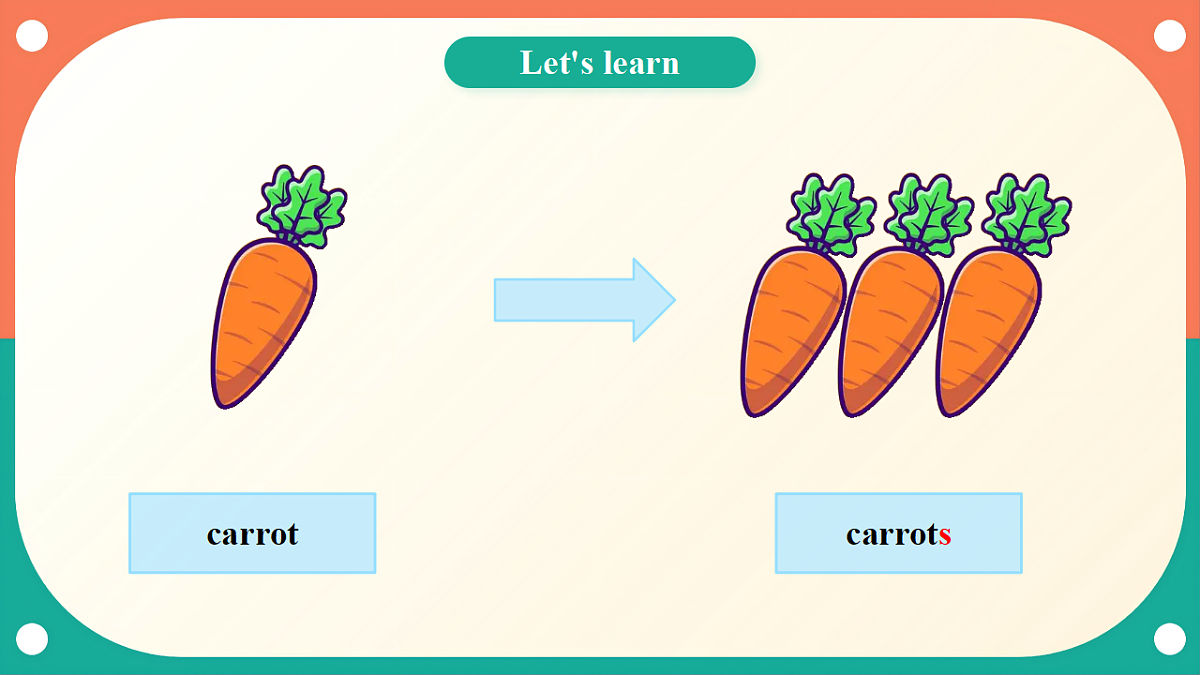 Let's learn

carrot

carrots